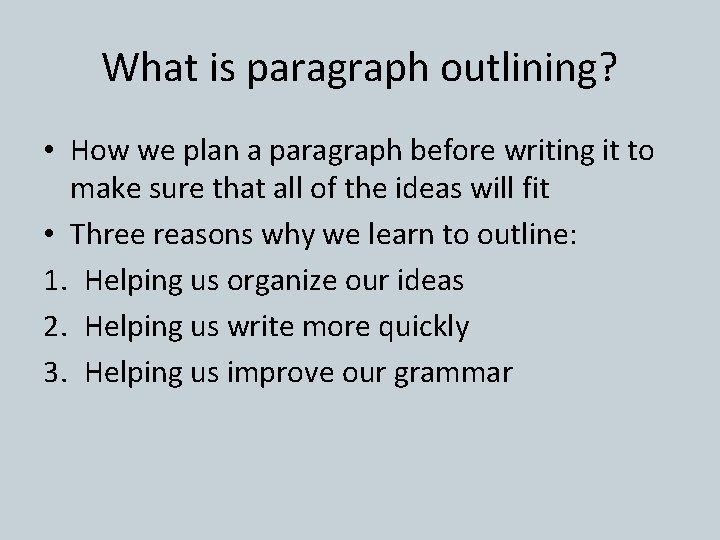 What is paragraph outlining?

• How we plan a paragraph before writing it to make sure that all of the ideas will fit

• Three reasons why we learn to outline:

1. Helping us organize our ideas
2. Helping us write more quickly
3. Helping us improve our grammar